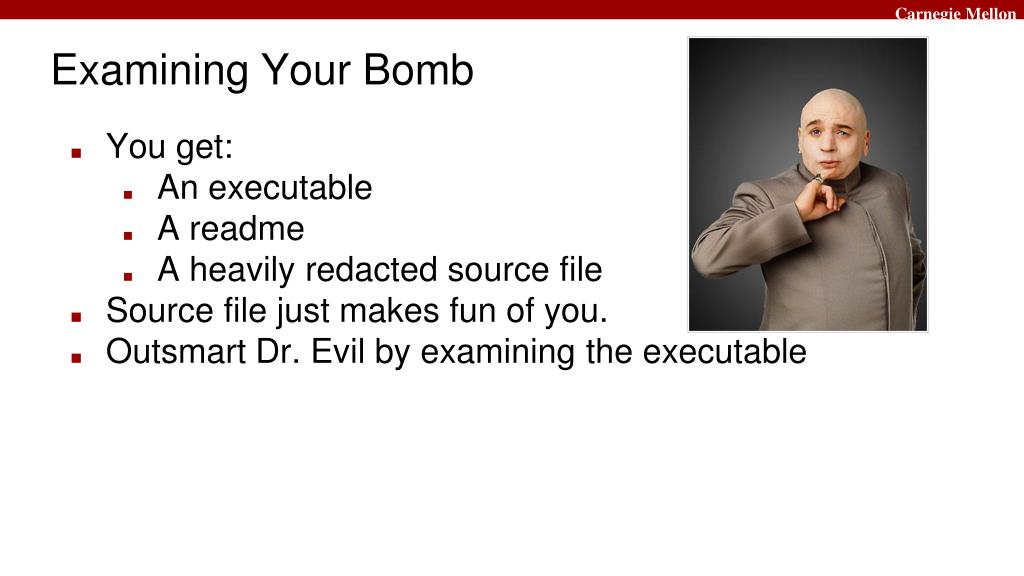 Carnegie Mellon

Examining Your Bomb

- You get:
  - An executable
  - A readme
  - A heavily redacted source file
- Source file just makes fun of you.
- Outsmart Dr. Evil by examining the executable